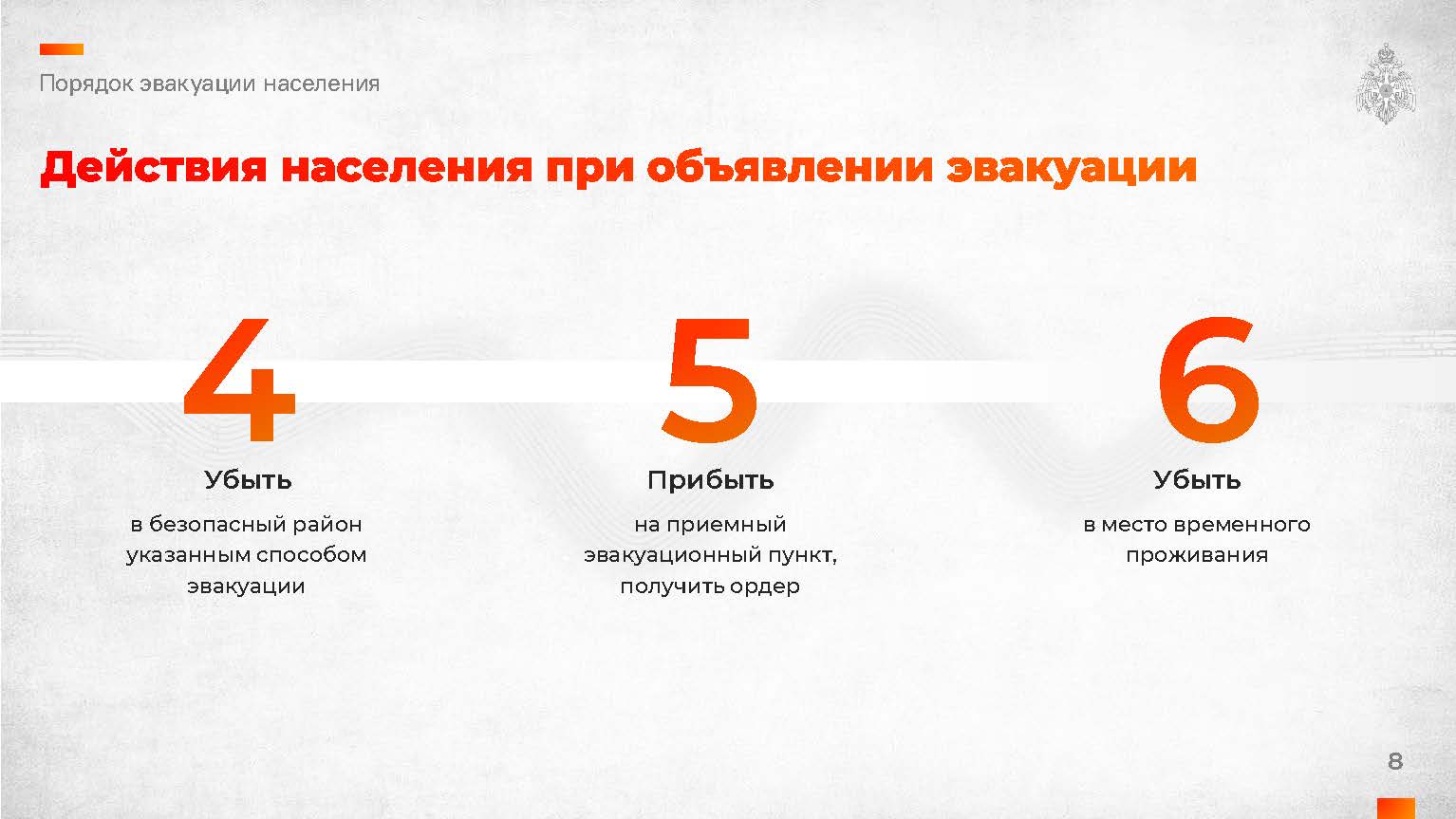 Порядок эвакуации населения

Действия населения при объявлении эвакуации

4

Убыть

в безопасный район указанным способом эвакуации

5

Прибыть

на приемный эвакуационный пункт, получить ордер

6

Убыть

в место временного проживания

8